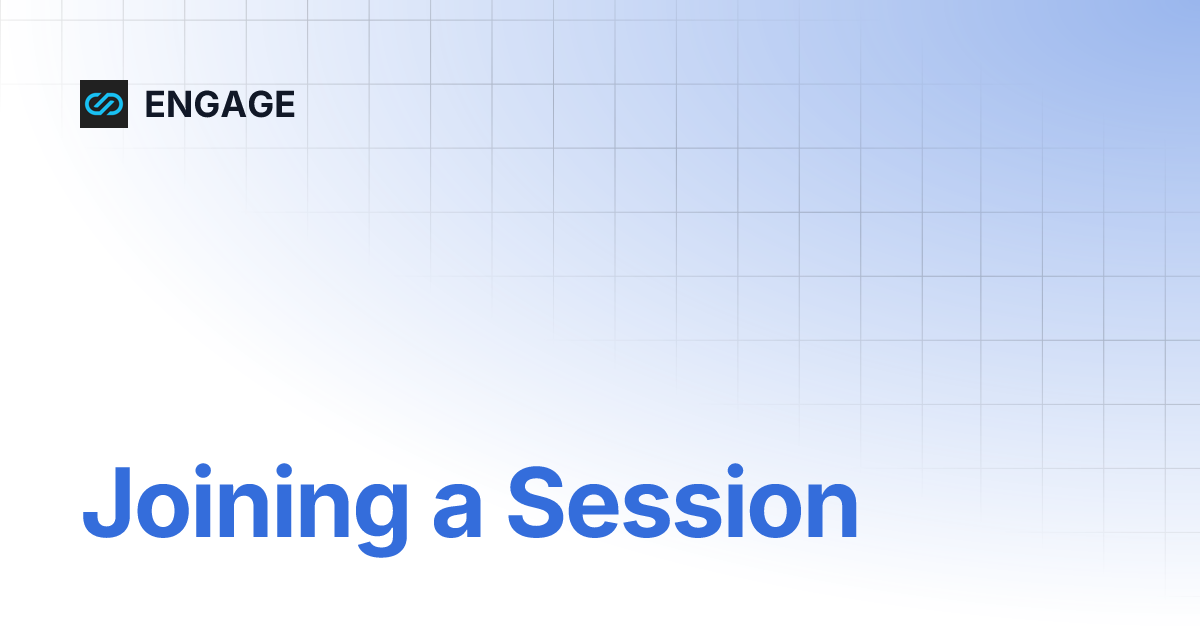 ENGAGE

Joining a Session